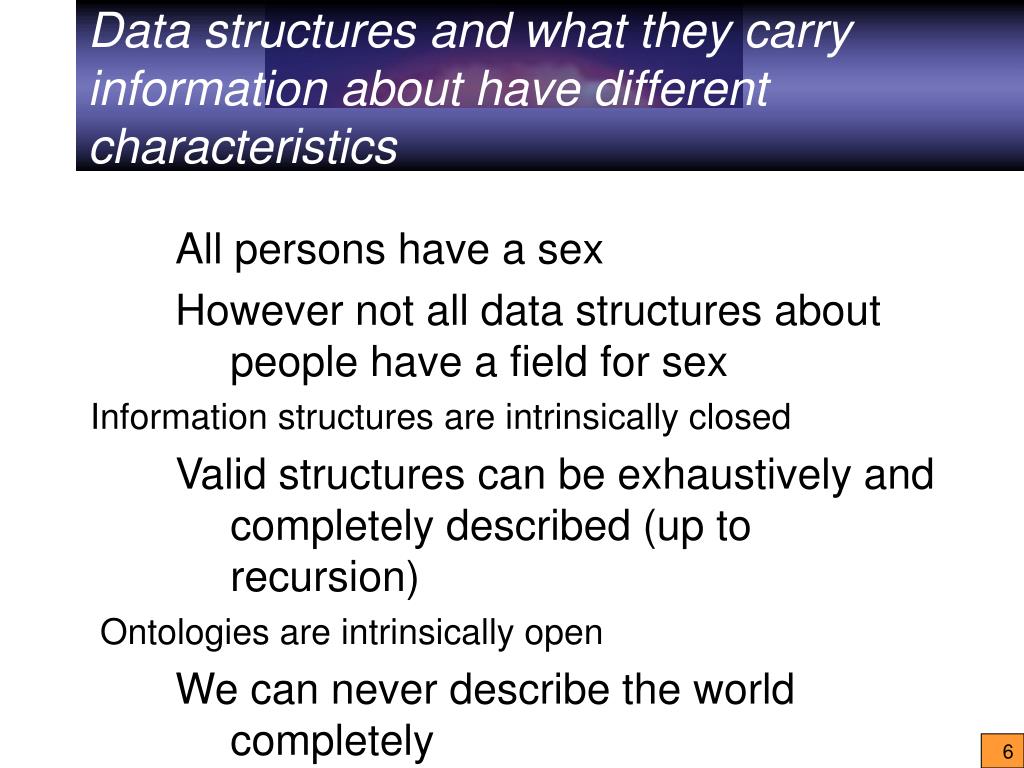 Data structures and what they carry information about have different characteristics

All persons have a sex

However not all data structures about people have a field for sex

Information structures are intrinsically closed

Valid structures can be exhaustively and completely described (up to recursion)

Ontologies are intrinsically open

We can never describe the world completely

6